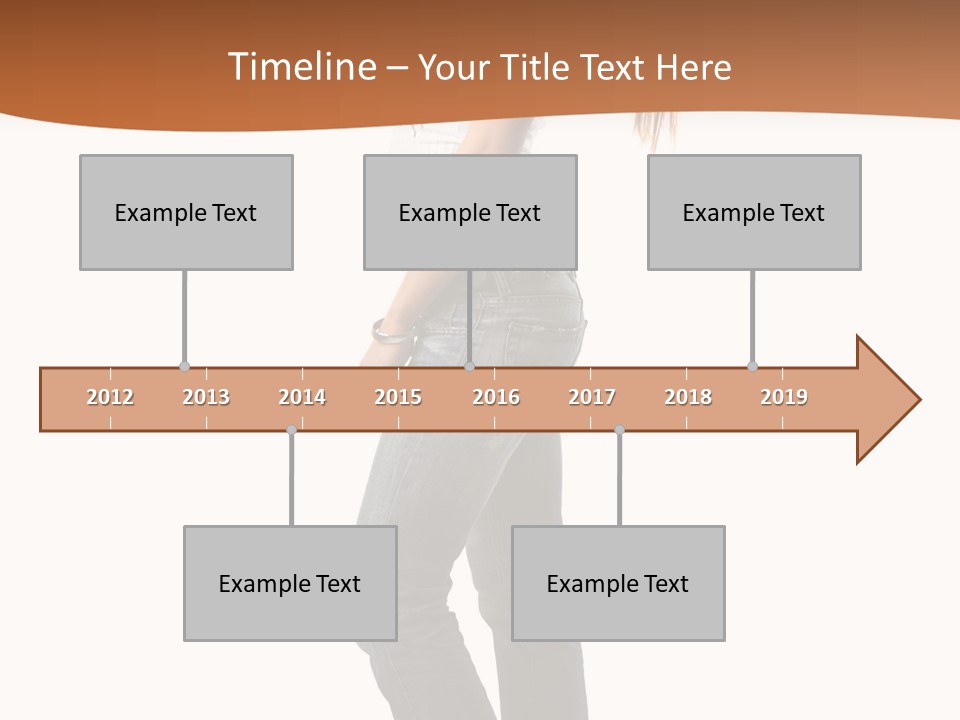 Timeline – Your Title Text Here

Example Text

Example Text

Example Text

2012 2013 2014 2015 2016 2017 2018 2019

Example Text

Example Text